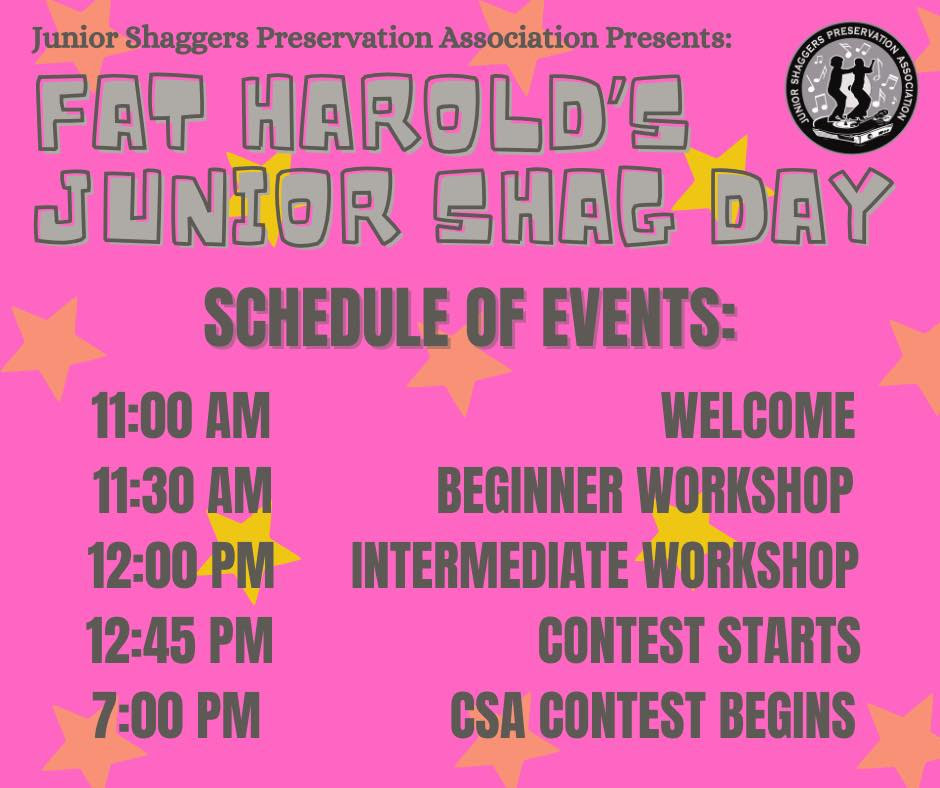 Junior Shaggers Preservation Association Presents:

JUNIOR SHAGGERS PRESERVATION ASSOCIATION

FAT HAROLD'S JUNIOR SHAG DAY

SCHEDULE OF EVENTS:

| | |
|---|---|
| 11:00 AM | WELCOME |
| 11:30 AM | BEGINNER WORKSHOP |
| 12:00 PM | INTERMEDIATE WORKSHOP |
| 12:45 PM | CONTEST STARTS |
| 7:00 PM | CSA CONTEST BEGINS |